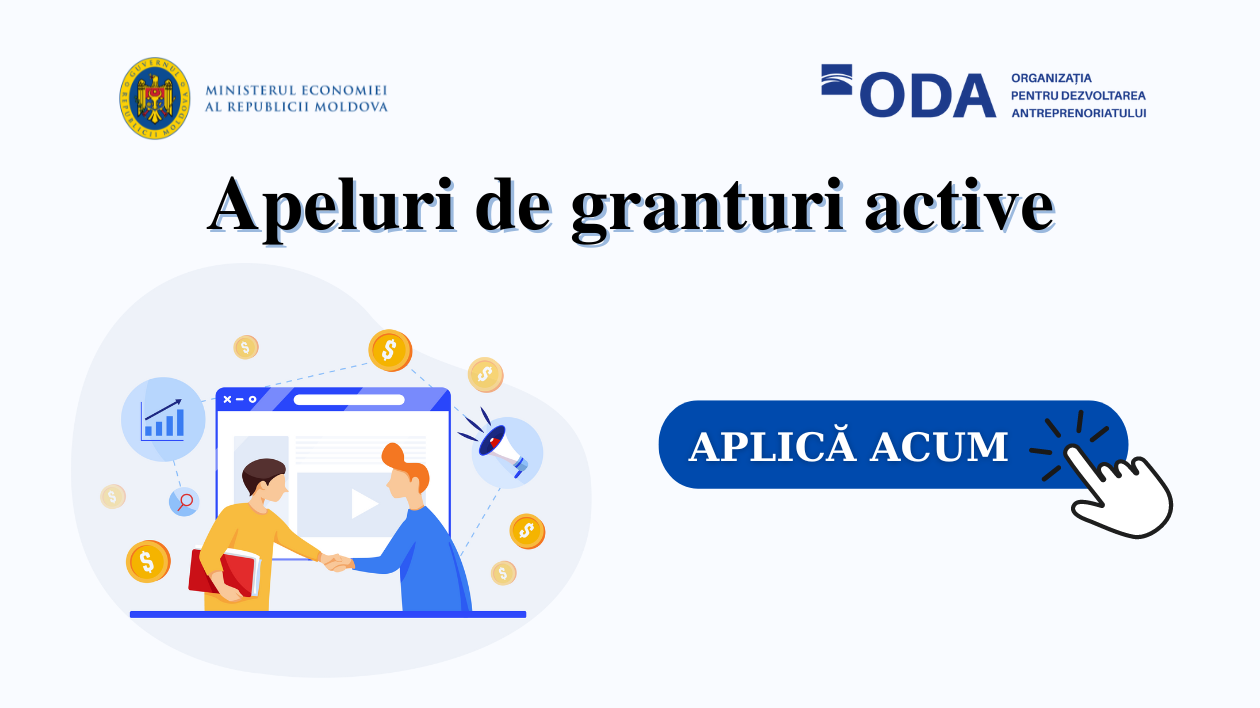 GUVERNUL REPUBLICII MOLDOVA

MINISTERUL ECONOMIEI
AL REPUBLICII MOLDOVA

ODA ORGANIZAȚIA PENTRU DEZVOLTAREA ANTREPRENORIATULUI

Apeluri de granturi active

APLICĂ ACUM